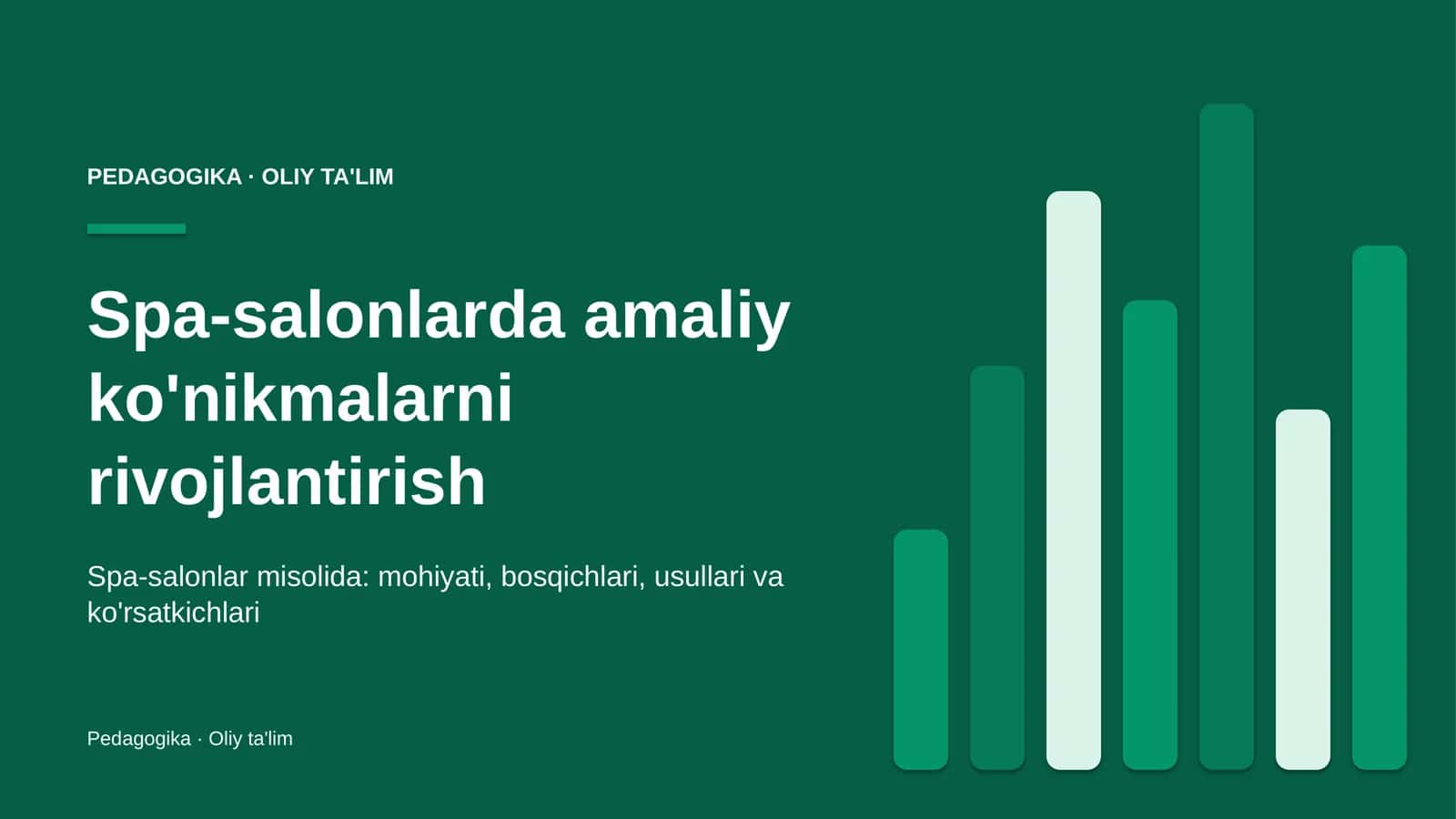 PEDAGOGIKA · OLIY TA'LIM

Spa-salonlarda amaliy ko'nikmalarni rivojlantirish

Spa-salonlar misolida: mohiyati, bosqichlari, usullari va ko'rsatkichlari

Pedagogika · Oliy ta'lim